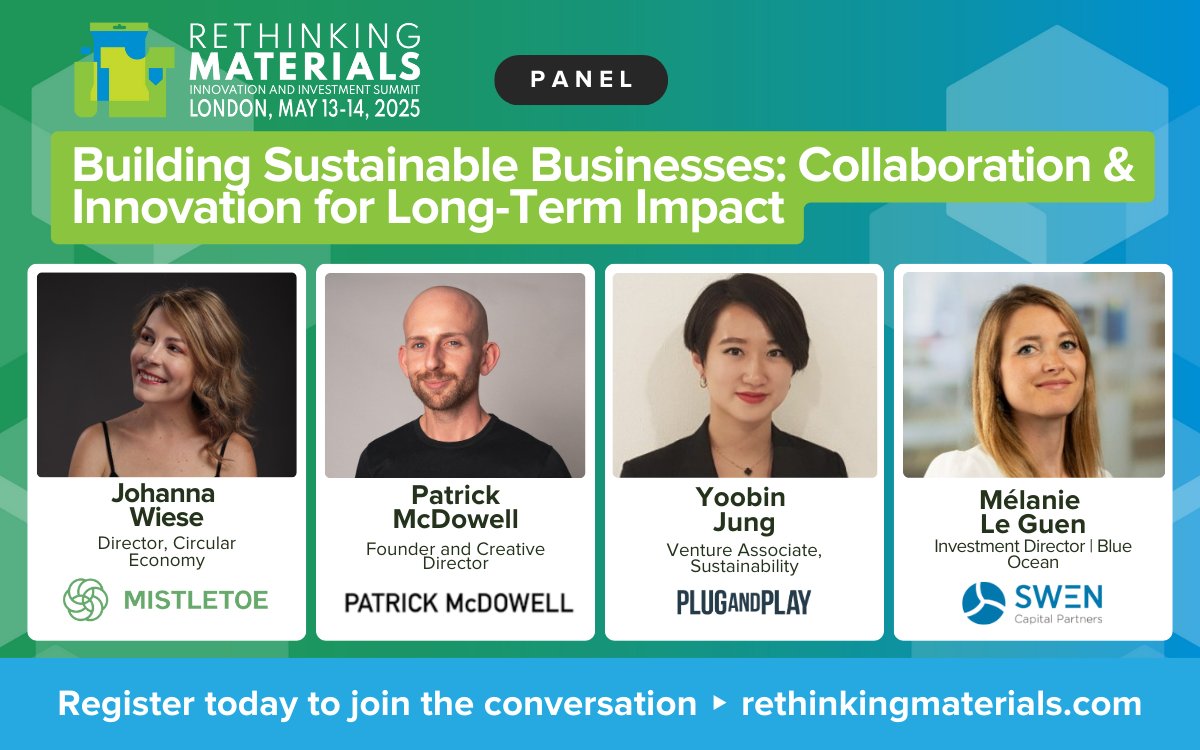 RETHINKING MATERIALS
INNOVATION AND INVESTMENT SUMMIT
LONDON, MAY 13-14, 2025

PANEL

Building Sustainable Businesses: Collaboration & Innovation for Long-Term Impact

Johanna Wiese
Director, Circular Economy
MISTLETOE

Patrick McDowell
Founder and Creative Director
PATRICK McDOWELL

Yoobin Jung
Venture Associate, Sustainability
PLUGANDPLAY

Mélanie Le Guen
Investment Director | Blue Ocean
SWEN
Capital Partners

Register today to join the conversation ▸ rethinkingmaterials.com